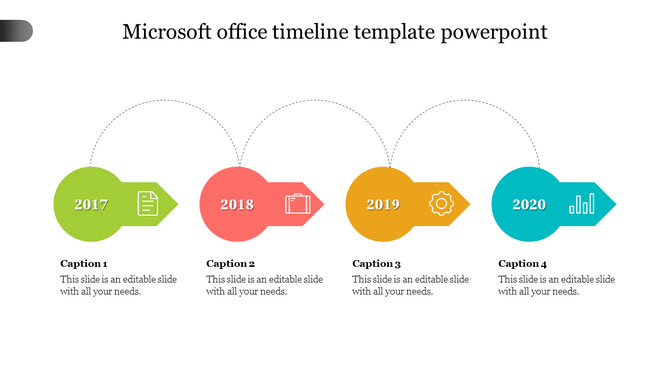 Microsoft office timeline template powerpoint

2017

2018

2019

2020

Caption 1
This slide is an editable slide with all your needs.

Caption 2
This slide is an editable slide with all your needs.

Caption 3
This slide is an editable slide with all your needs.

Caption 4
This slide is an editable slide with all your needs.